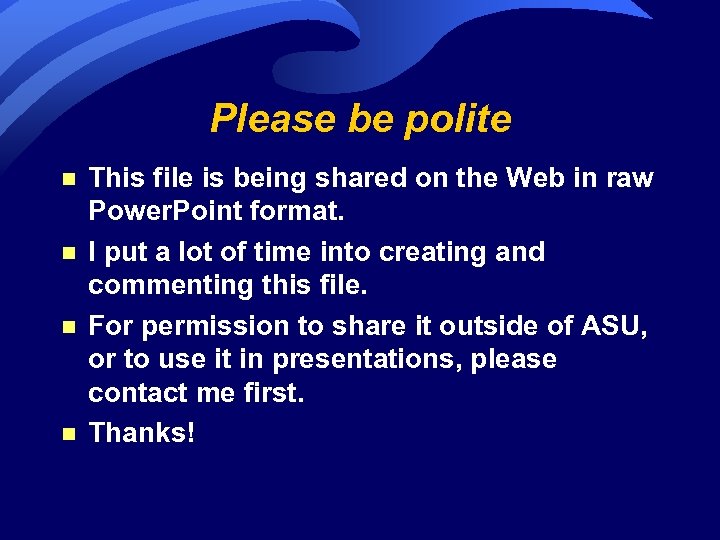 Please be polite

- This file is being shared on the Web in raw PowerPoint format.
- I put a lot of time into creating and commenting this file.
- For permission to share it outside of ASU, or to use it in presentations, please contact me first.
- Thanks!